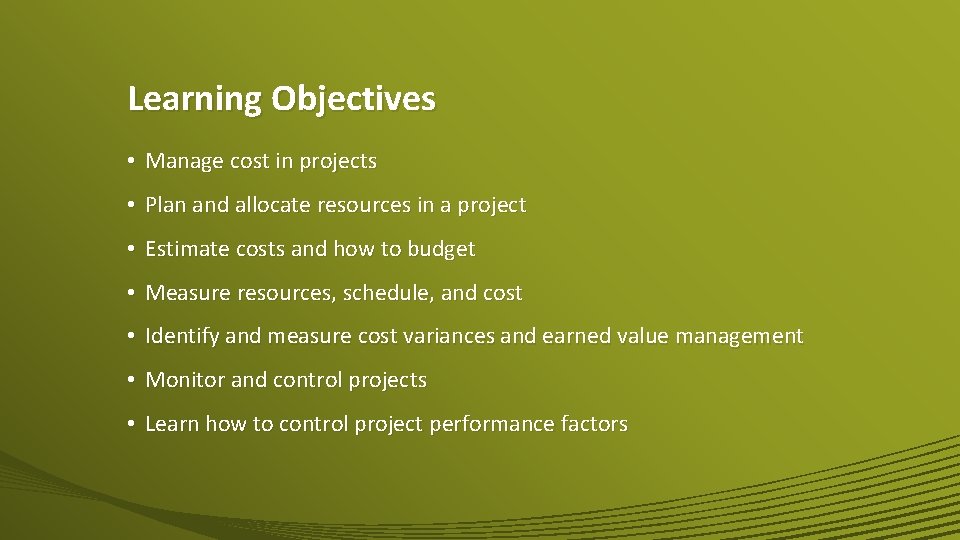 Learning Objectives

• Manage cost in projects
• Plan and allocate resources in a project
• Estimate costs and how to budget
• Measure resources, schedule, and cost
• Identify and measure cost variances and earned value management
• Monitor and control projects
• Learn how to control project performance factors